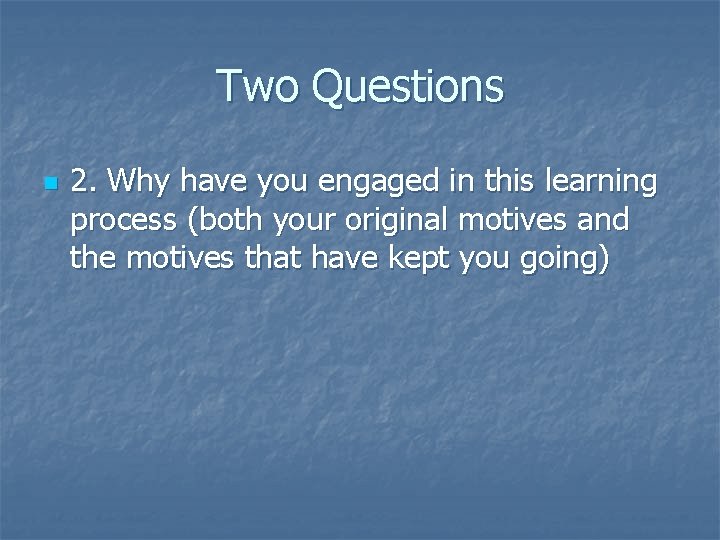 Two Questions

2. Why have you engaged in this learning process (both your original motives and the motives that have kept you going)